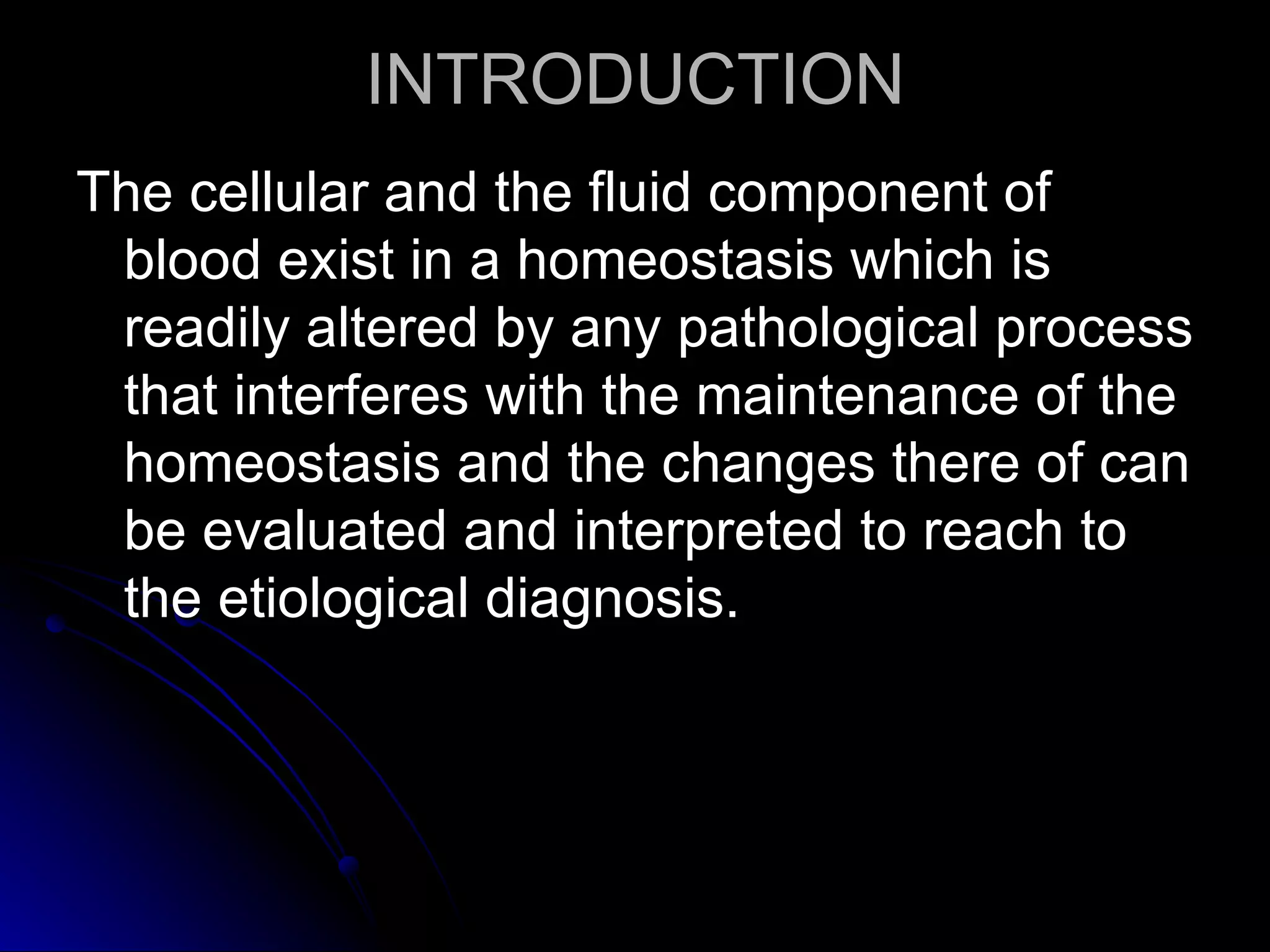 INTRODUCTION

The cellular and the fluid component of blood exist in a homeostasis which is readily altered by any pathological process that interferes with the maintenance of the homeostasis and the changes there of can be evaluated and interpreted to reach to the etiological diagnosis.